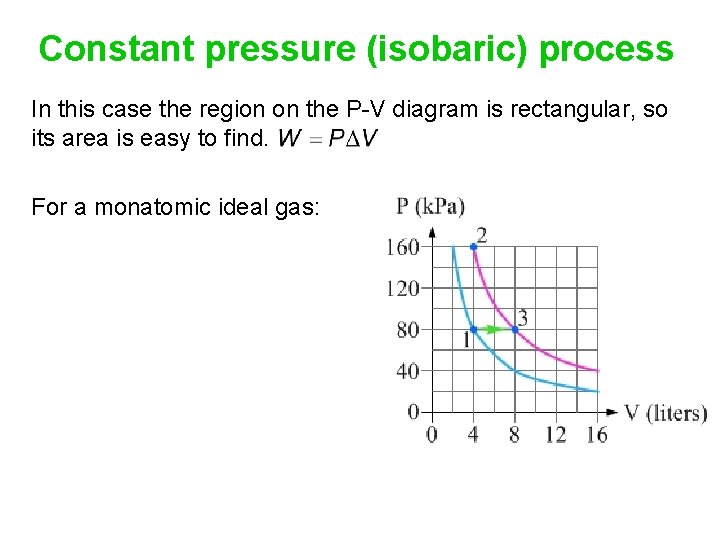 Constant pressure (isobaric) process

In this case the region on the P-V diagram is rectangular, so its area is easy to find. $W = P\Delta V$

For a monatomic ideal gas:

P (kPa)
160
120
80
40
0
2
3
1
0
4
8
12
16
V (liters)